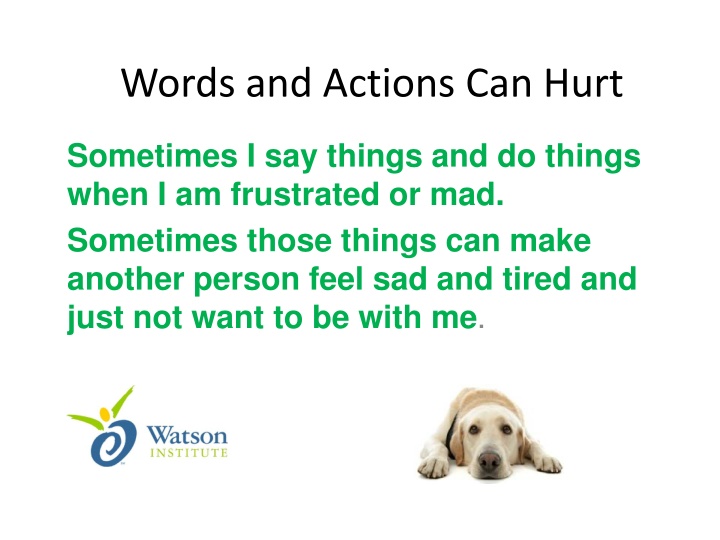 Words and Actions Can Hurt

Sometimes I say things and do things when I am frustrated or mad.

Sometimes those things can make another person feel sad and tired and just not want to be with me.

Watson
INSTITUTE